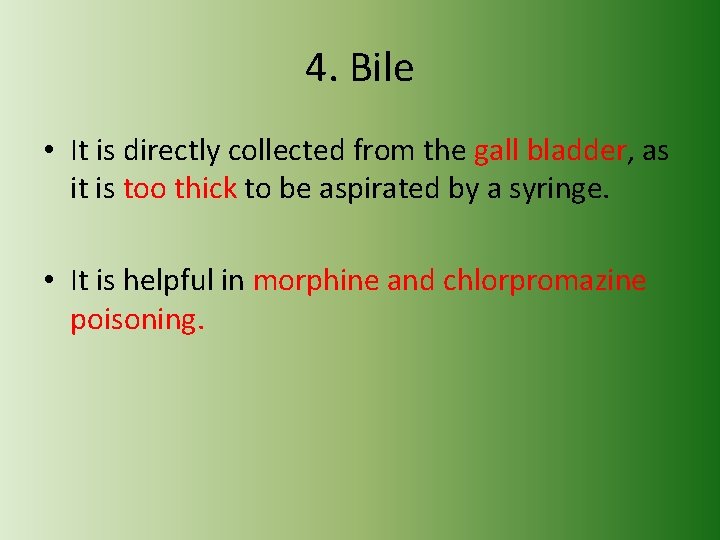 4. Bile

• It is directly collected from the gall bladder, as it is too thick to be aspirated by a syringe.

• It is helpful in morphine and chlorpromazine poisoning.